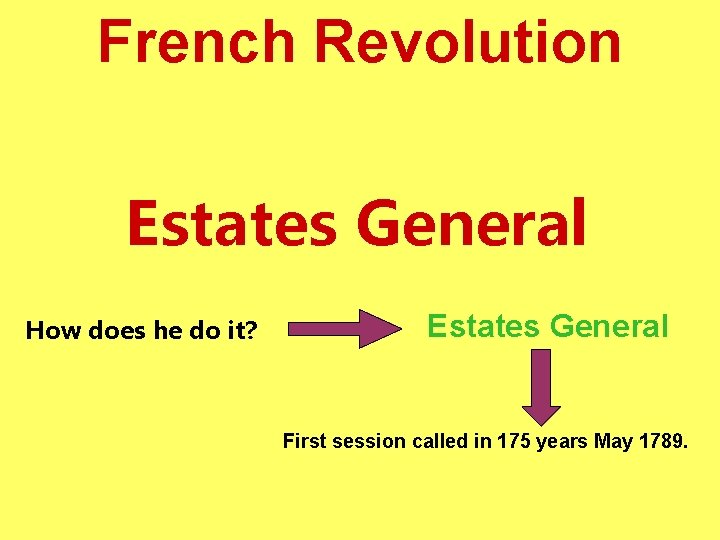 French Revolution

Estates General

How does he do it?

Estates General

First session called in 175 years May 1789.